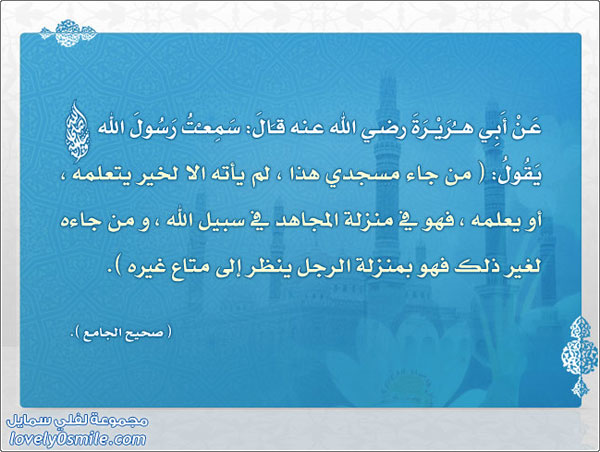 عَنْ أَبِي هُرَيْرَةَ رضي الله عنه قالَ: سَمِعتُ رَسُولَ الله ﷺ يَقُولُ: ( من جاء مسجدي هذا ، لم يأته الا لخير يتعلمه ، أو يعلمه ، فهو في منزلة المجاهد في سبيل الله ، و من جاءه لغير ذلك فهو بمنزلة الرجل ينظر إلى متاع غيره ).

( صحيح الجامع ).

مجموعة لفلي سمايل
lovely0smile.com